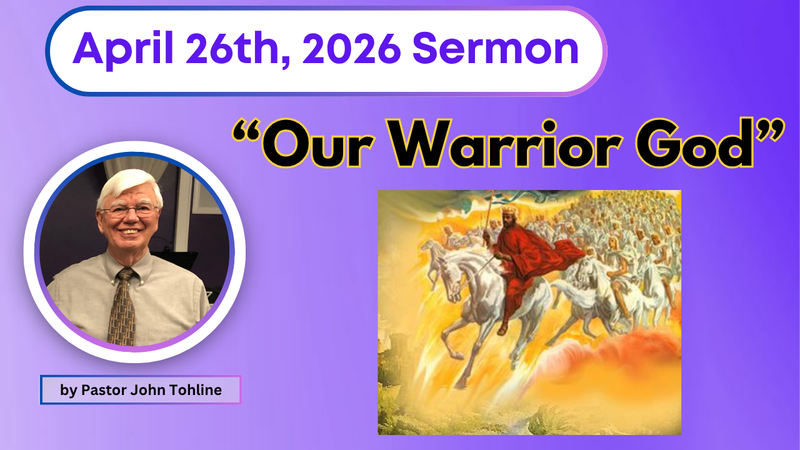 April 26th, 2026 Sermon

“Our Warrior God”

by Pastor John Tohline